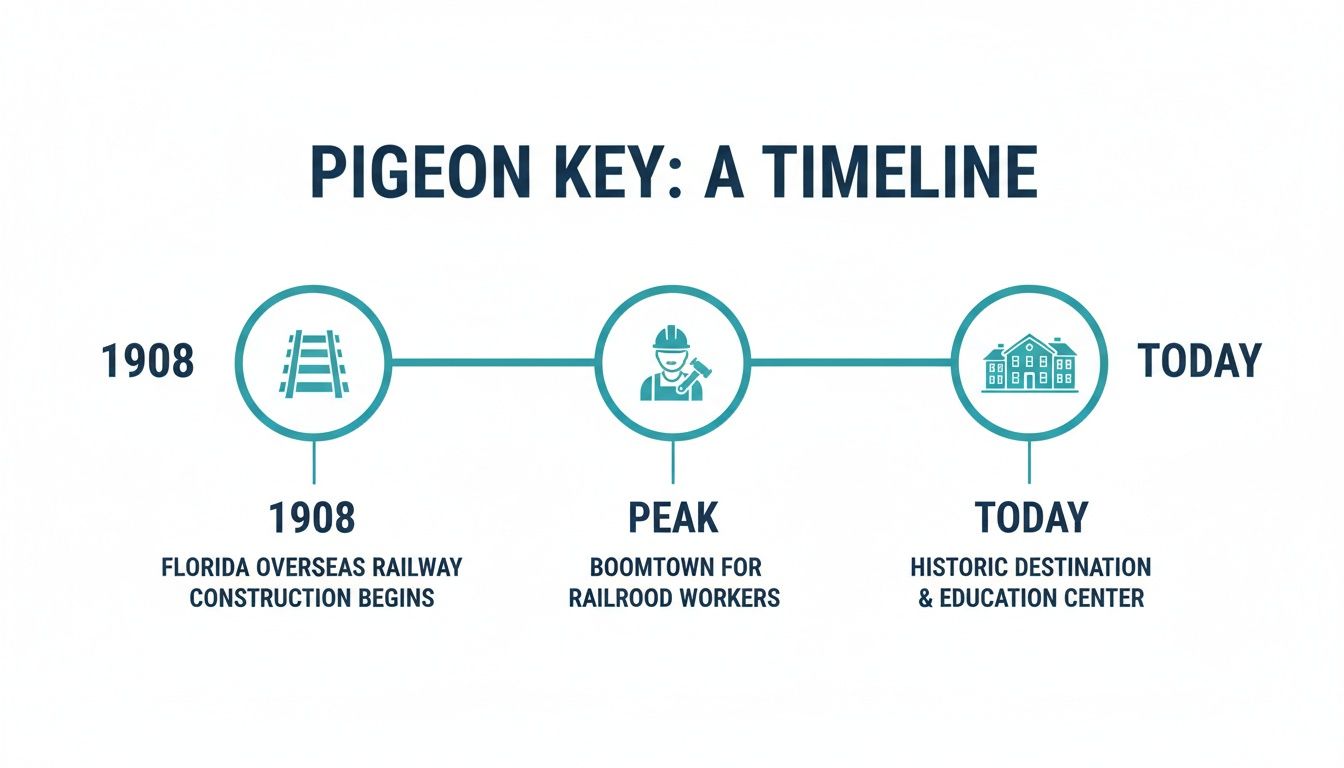 PIGEON KEY: A TIMELINE

1908

TODAY

1908
FLORIDA OVERSEAS RAILWAY CONSTRUCTION BEGINS

PEAK
BOOMTOWN FOR RAILROOD WORKERS

TODAY
HISTORIC DESTINATION & EDUCATION CENTER